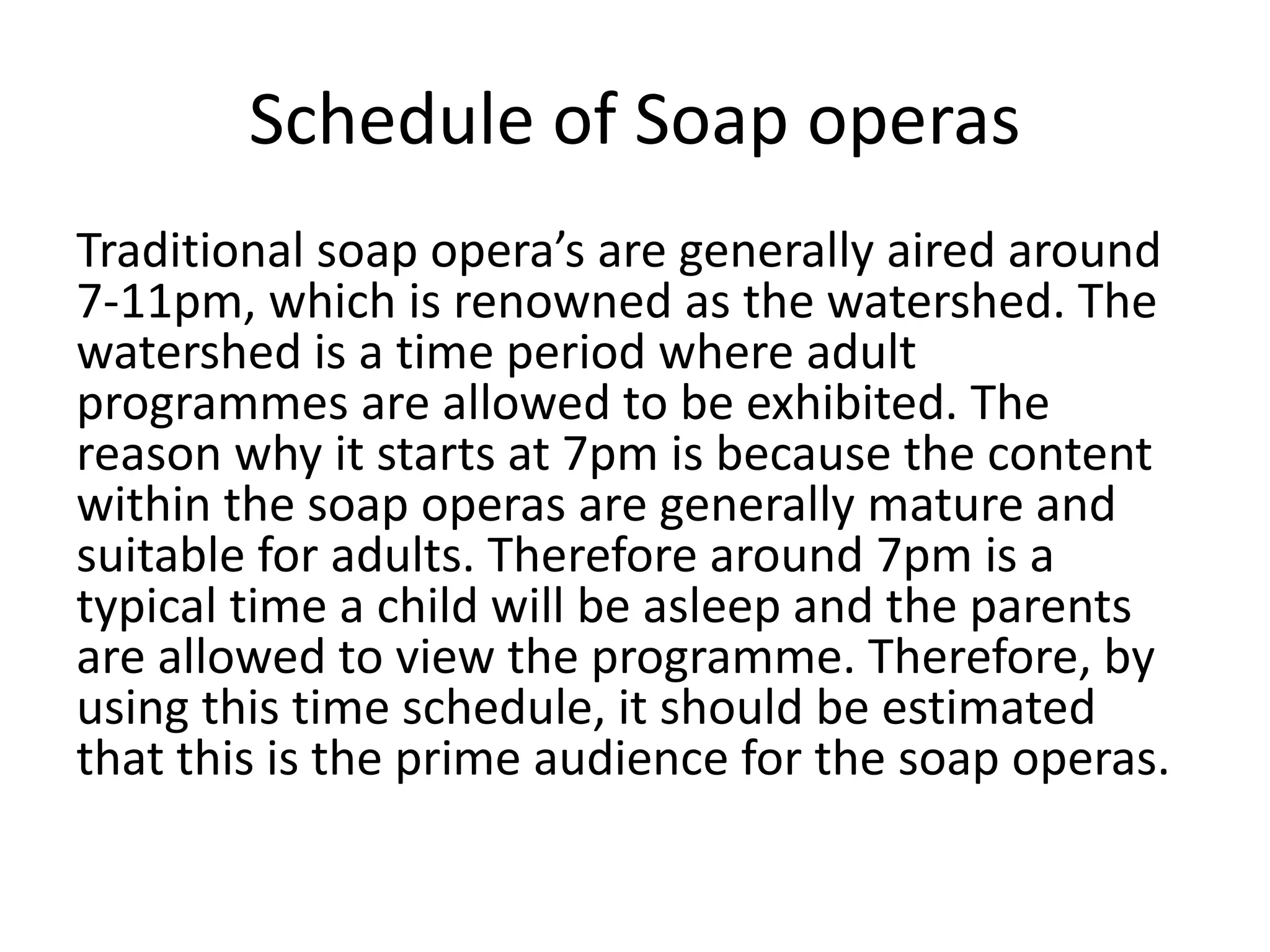 Schedule of Soap operas

Traditional soap opera’s are generally aired around 7-11pm, which is renowned as the watershed. The watershed is a time period where adult programmes are allowed to be exhibited. The reason why it starts at 7pm is because the content within the soap operas are generally mature and suitable for adults. Therefore around 7pm is a typical time a child will be asleep and the parents are allowed to view the programme. Therefore, by using this time schedule, it should be estimated that this is the prime audience for the soap operas.